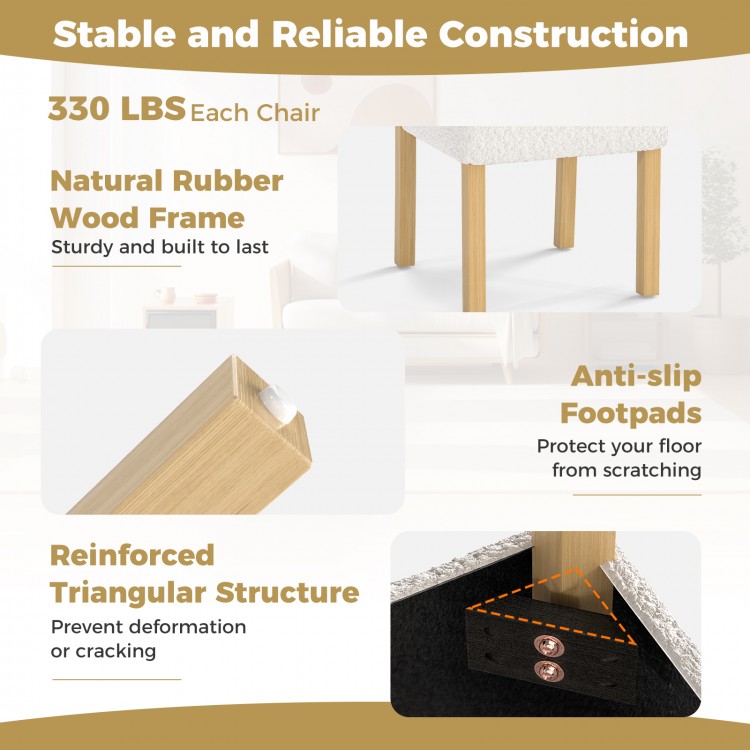 Stable and Reliable Construction

330 LBS Each Chair

Natural Rubber Wood Frame

Sturdy and built to last

Anti-slip Footpads

Protect your floor from scratching

Reinforced Triangular Structure

Prevent deformation or cracking